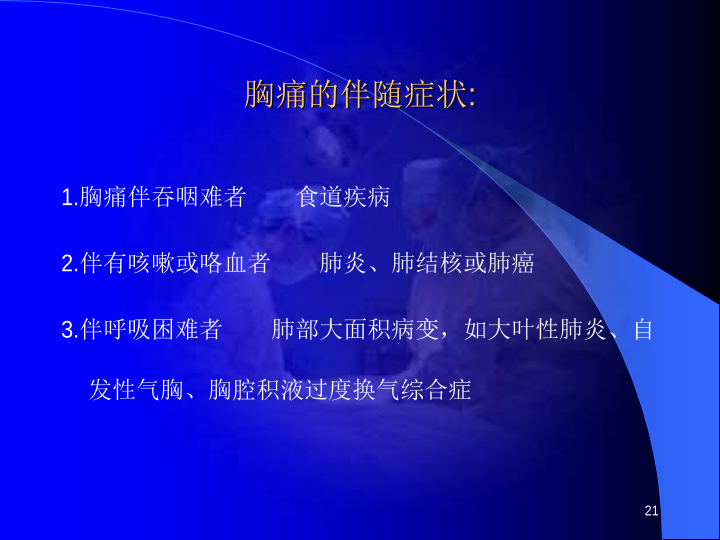 胸痛的伴随症状:

1.胸痛伴吞咽难者　　食道疾病

2.伴有咳嗽或咯血者　　肺炎、肺结核或肺癌

3.伴呼吸困难者　　肺部大面积病变，如大叶性肺炎、自发性气胸、胸腔积液过度换气综合症

21